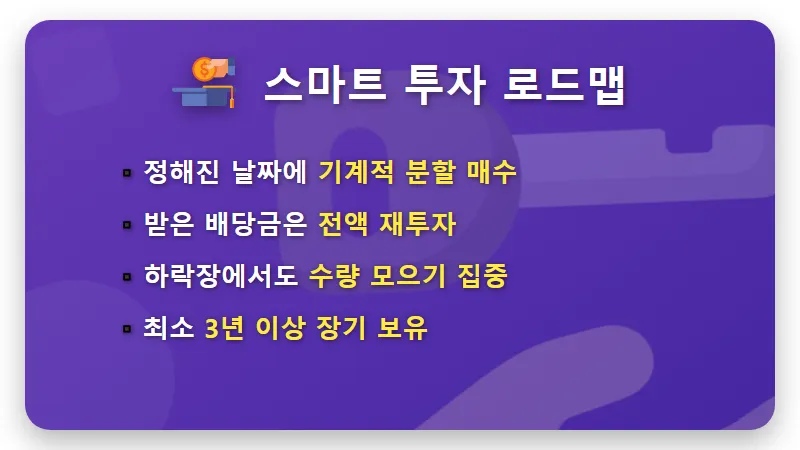 스마트 투자 로드맵

▪ 정해진 날짜에 기계적 분할 매수

▪ 받은 배당금은 전액 재투자

▪ 하락장에서도 수량 모으기 집중

▪ 최소 3년 이상 장기 보유